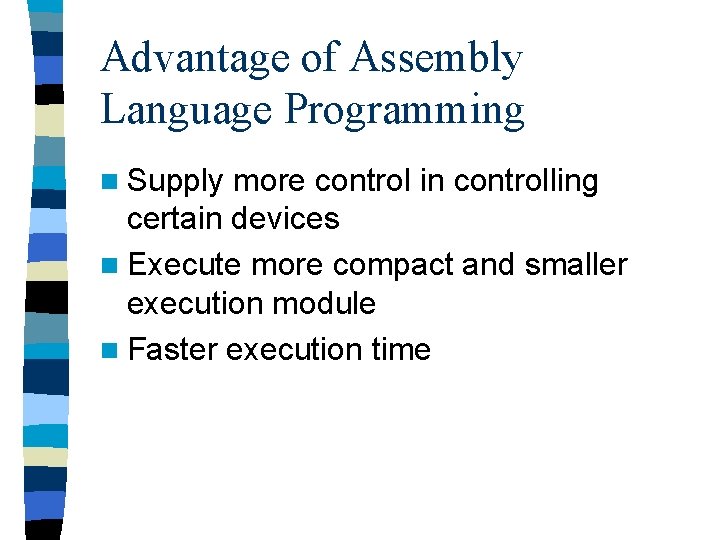 Advantage of Assembly Language Programming

- Supply more control in controlling certain devices
- Execute more compact and smaller execution module
- Faster execution time